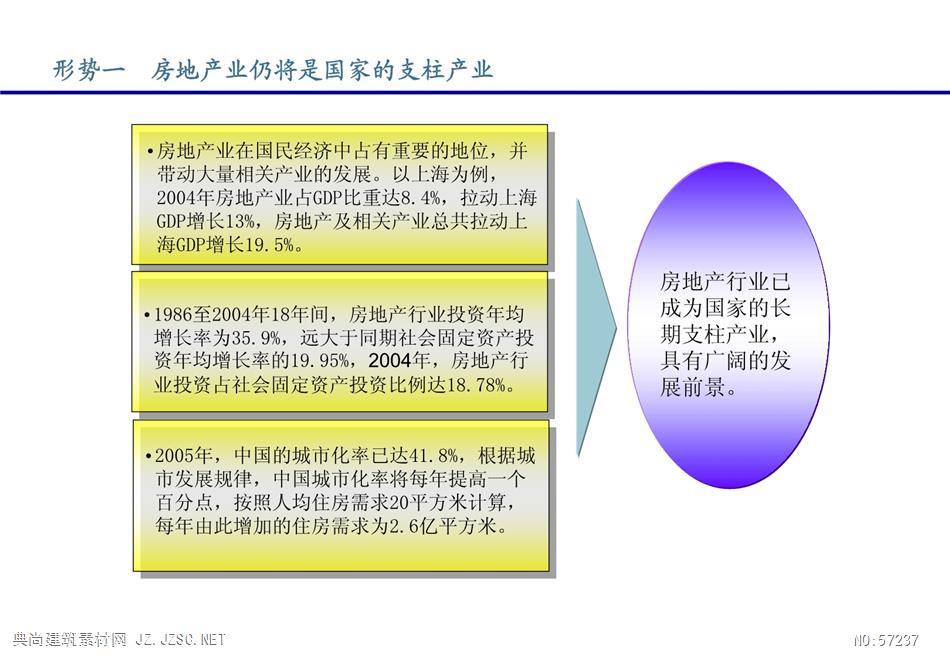 形势一　房地产业仍将是国家的支柱产业

•房地产业在国民经济中占有重要的地位，并带动大量相关产业的发展。以上海为例，2004年房地产业占GDP比重达8.4%，拉动上海GDP增长13%，房地产及相关产业总共拉动上海GDP增长19.5%。

•1986至2004年18年间，房地产行业投资年均增长率为35.9%，远大于同期社会固定资产投资年均增长率的19.95%，2004年，房地产行业投资占社会固定资产投资比例达18.78%。

•2005年，中国的城市化率已达41.8%，根据城市发展规律，中国城市化率将每年提高一个百分点，按照人均住房需求20平方米计算，每年由此增加的住房需求为2.6亿平方米。

房地产行业已成为国家的长期支柱产业，具有广阔的发展前景。

典尚建筑素材网 JZ.JZSC.NET

NO:57237